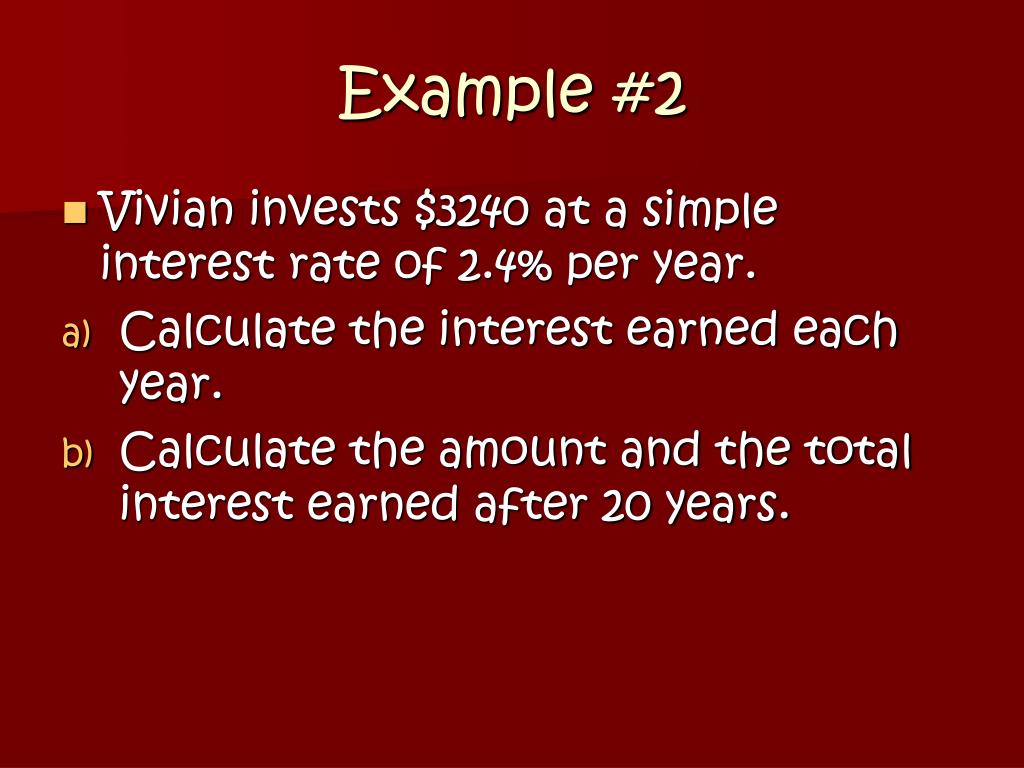 Example #2

Vivian invests \$3240 at a simple interest rate of 2.4% per year.

a) Calculate the interest earned each year.

b) Calculate the amount and the total interest earned after 20 years.